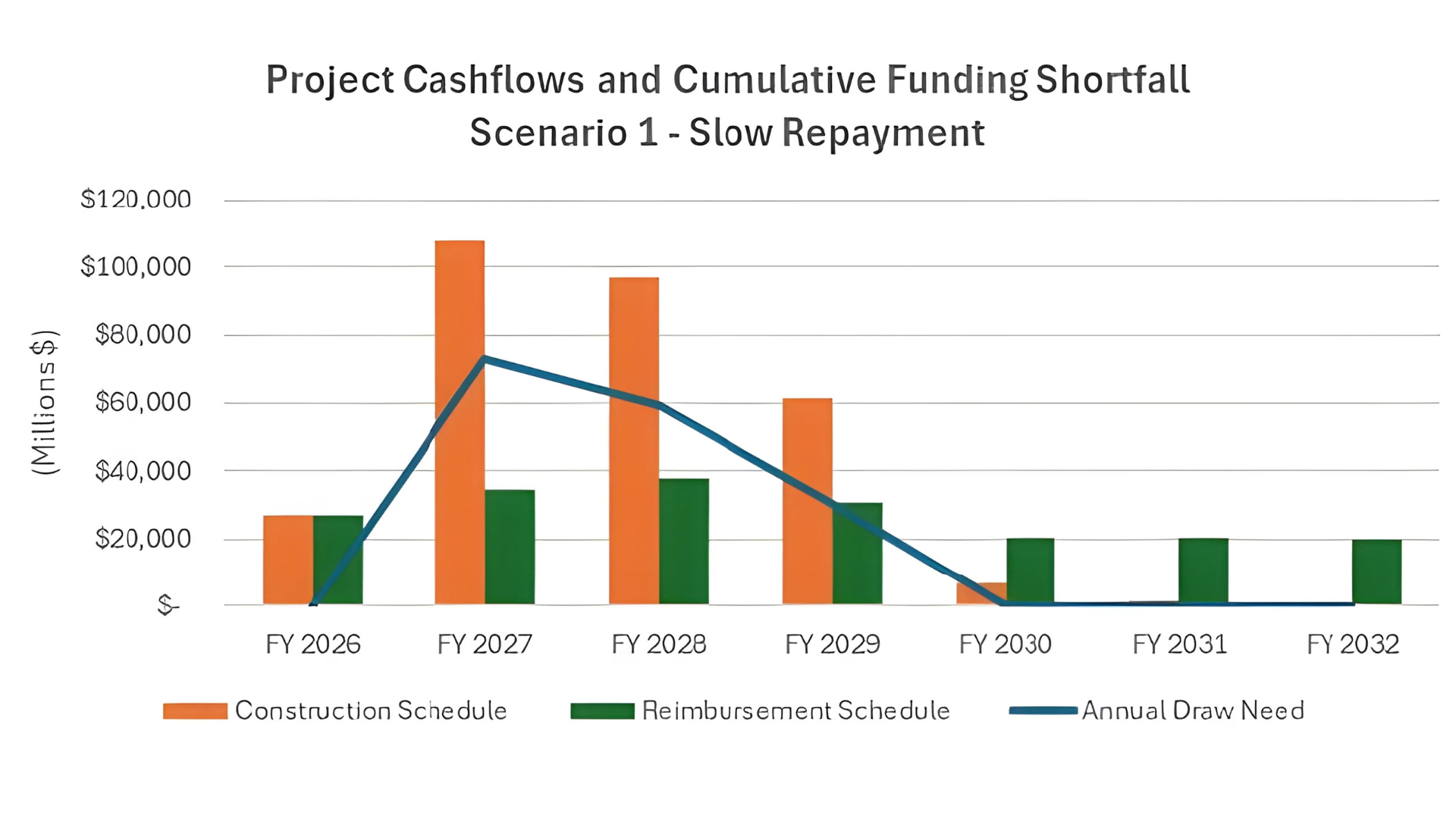 Project Cashflows and Cumulative Funding Shortfall
Scenario 1 - Slow Repayment

(Millions $)

$120,000
$100,000
$80,000
$60,000
$40,000
$20,000
$-

FY 2026
FY 2027
FY 2028
FY 2029
FY 2030
FY 2031
FY 2032

Construction Schedule
Reimbursement Schedule
Annual Draw Need